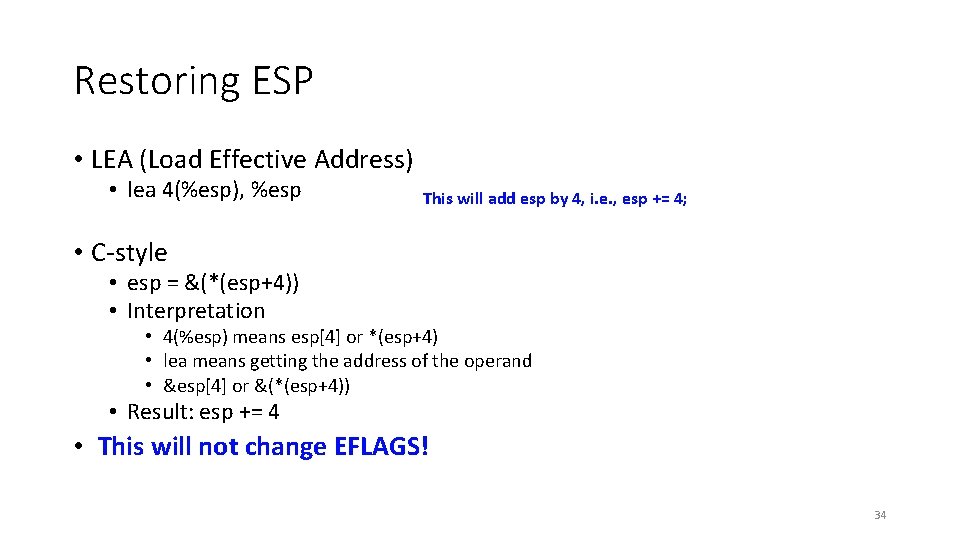 Restoring ESP

• LEA (Load Effective Address)
  • lea 4(%esp), %esp

This will add esp by 4, i.e., esp += 4;

• C-style
  • esp = &(*(esp+4))
  • Interpretation
    • 4(%esp) means esp[4] or *(esp+4)
    • lea means getting the address of the operand
    • &esp[4] or &(*(esp+4))
  • Result: esp += 4

• This will not change EFLAGS!

34